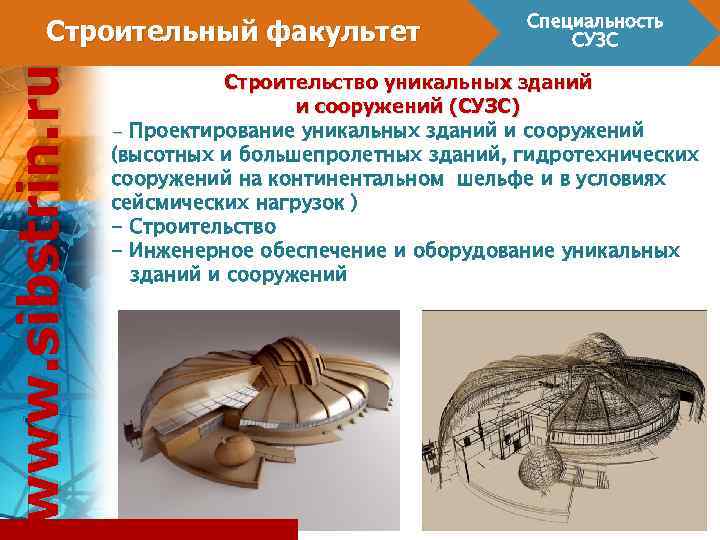 Строительный факультет

Специальность СУЗС

www.sibstrin.ru

Строительство уникальных зданий и сооружений (СУЗС)

– Проектирование уникальных зданий и сооружений (высотных и большепролетных зданий, гидротехнических сооружений на континентальном шельфе и в условиях сейсмических нагрузок )
– Строительство
– Инженерное обеспечение и оборудование уникальных зданий и сооружений